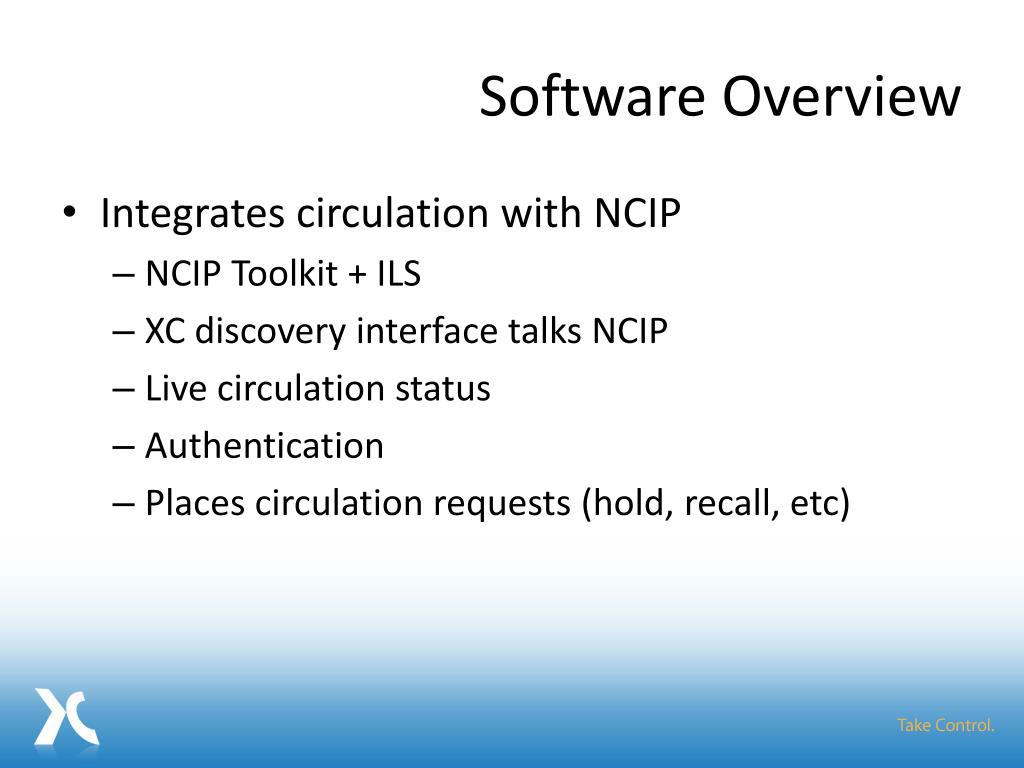 Software Overview

• Integrates circulation with NCIP
– NCIP Toolkit + ILS
– XC discovery interface talks NCIP
– Live circulation status
– Authentication
– Places circulation requests (hold, recall, etc)

Take Control.